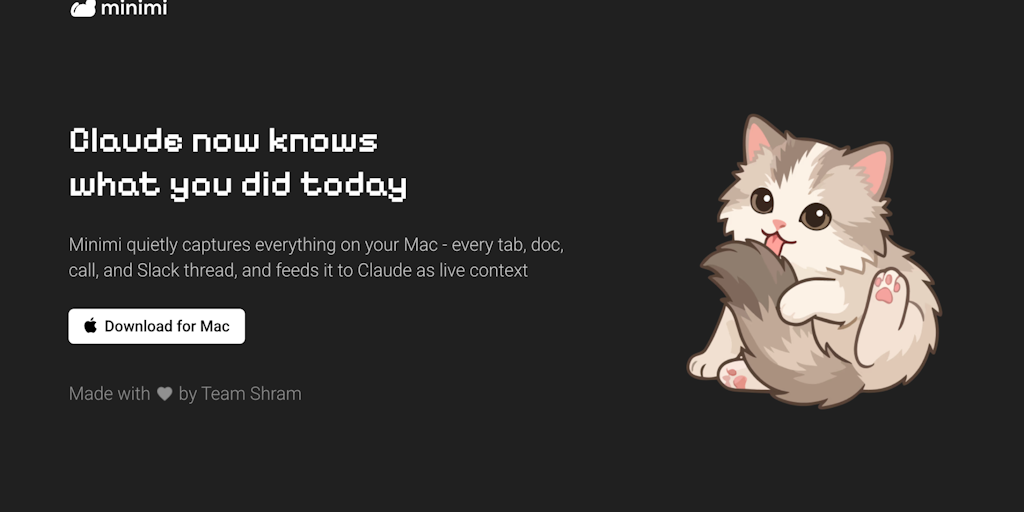 minimi

Claude now knows what you did today

Minimi quietly captures everything on your Mac - every tab, doc, call, and Slack thread, and feeds it to Claude as live context

Download for Mac

Made with ♥ by Team Shram